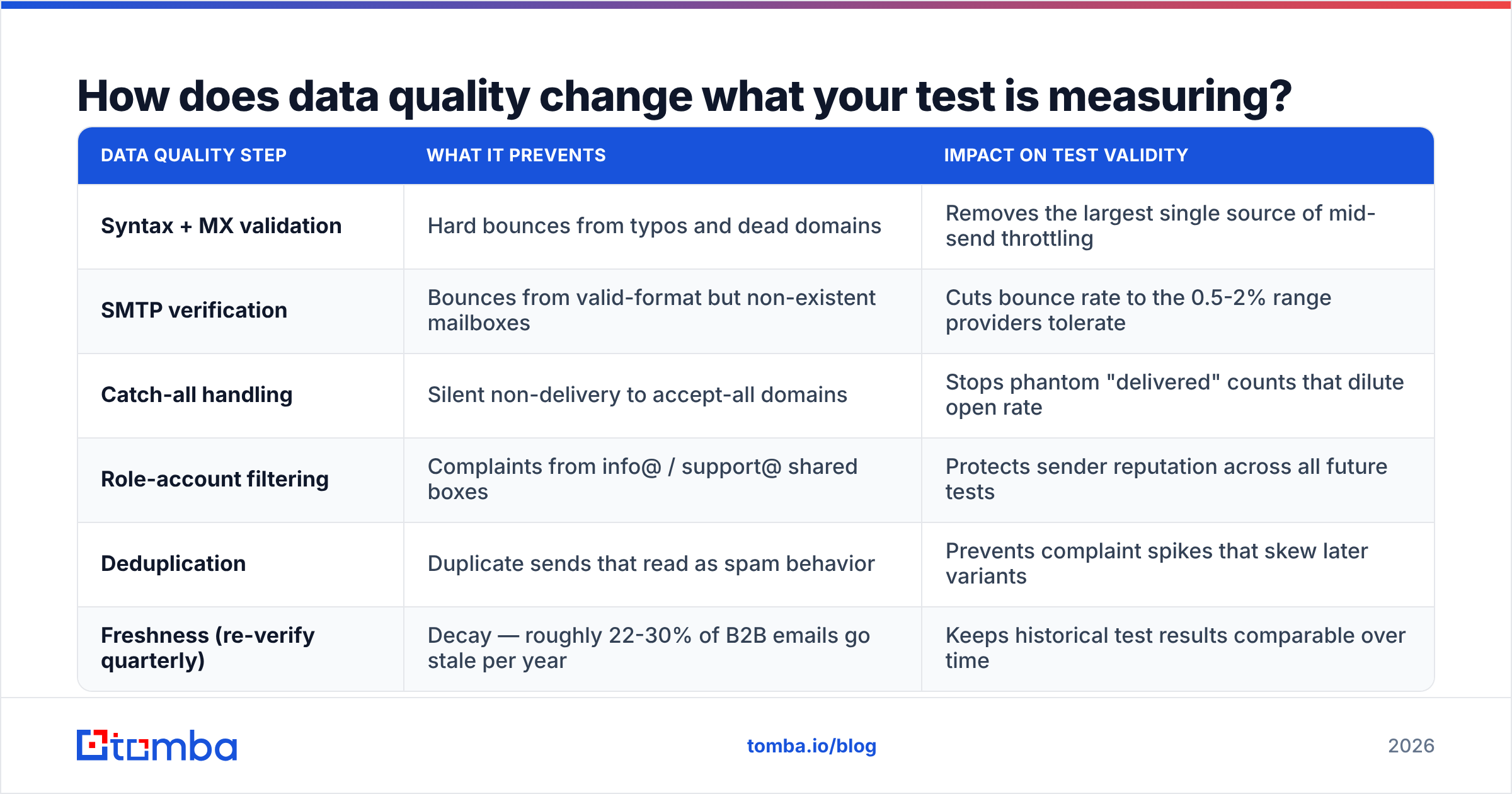 How does data quality change what your test is measuring?

| DATA QUALITY STEP | WHAT IT PREVENTS | IMPACT ON TEST VALIDITY |
|---|---|---|
| Syntax + MX validation | Hard bounces from typos and dead domains | Removes the largest single source of mid-send throttling |
| SMTP verification | Bounces from valid-format but non-existent mailboxes | Cuts bounce rate to the 0.5-2% range providers tolerate |
| Catch-all handling | Silent non-delivery to accept-all domains | Stops phantom "delivered" counts that dilute open rate |
| Role-account filtering | Complaints from info@ / support@ shared boxes | Protects sender reputation across all future tests |
| Deduplication | Duplicate sends that read as spam behavior | Prevents complaint spikes that skew later variants |
| Freshness (re-verify quarterly) | Decay — roughly 22-30% of B2B emails go stale per year | Keeps historical test results comparable over time |

tomba

tomba.io/blog

2026